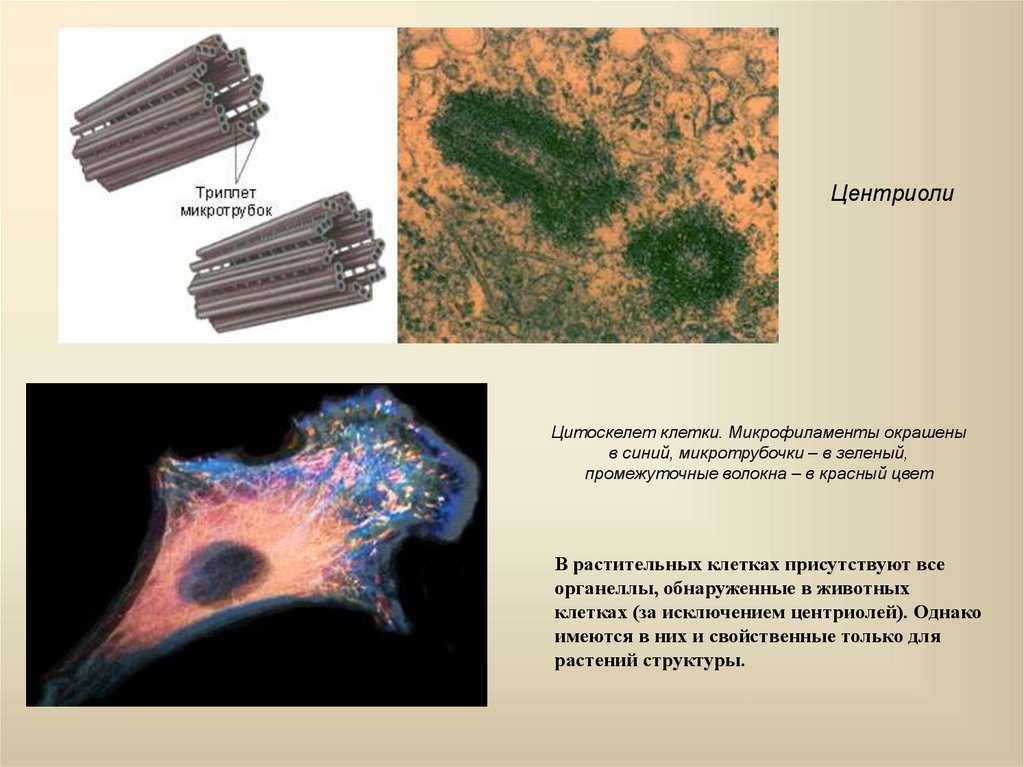 Триплет микротрубок

Центриоли

Цитоскелет клетки. Микрофиламенты окрашены в синий, микротрубочки – в зеленый, промежуточные волокна – в красный цвет

В растительных клетках присутствуют все органеллы, обнаруженные в животных клетках (за исключением центриолей). Однако имеются в них и свойственные только для растений структуры.